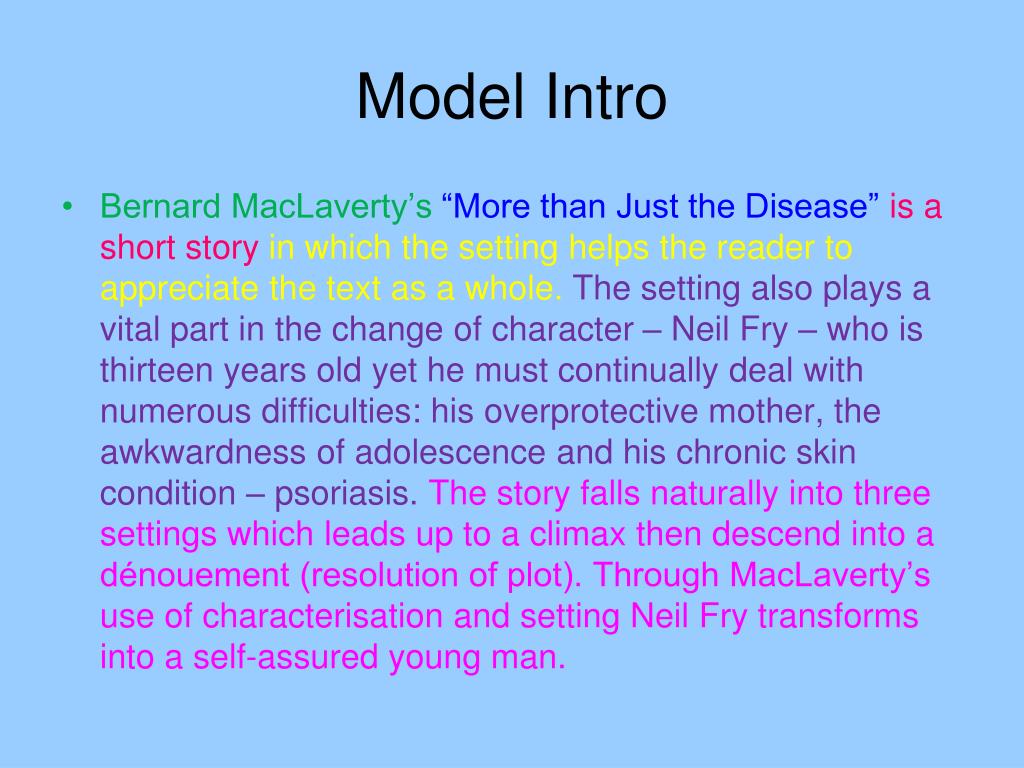 Model Intro

• Bernard MacLaverty’s “More than Just the Disease” is a short story in which the setting helps the reader to appreciate the text as a whole. The setting also plays a vital part in the change of character – Neil Fry – who is thirteen years old yet he must continually deal with numerous difficulties: his overprotective mother, the awkwardness of adolescence and his chronic skin condition – psoriasis. The story falls naturally into three settings which leads up to a climax then descend into a dénouement (resolution of plot). Through MacLaverty’s use of characterisation and setting Neil Fry transforms into a self-assured young man.